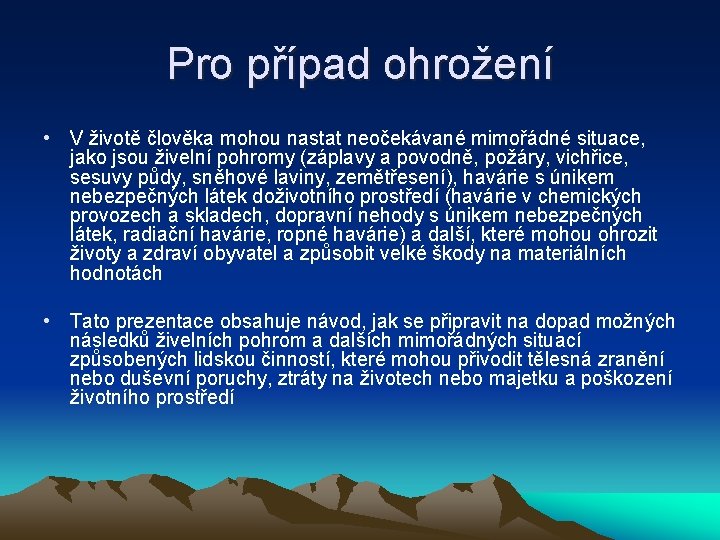 Pro případ ohrožení

• V životě člověka mohou nastat neočekávané mimořádné situace, jako jsou živelní pohromy (záplavy a povodně, požáry, vichřice, sesuvy půdy, sněhové laviny, zemětřesení), havárie s únikem nebezpečných látek doživotního prostředí (havárie v chemických provozech a skladech, dopravní nehody s únikem nebezpečných látek, radiační havárie, ropné havárie) a další, které mohou ohrozit životy a zdraví obyvatel a způsobit velké škody na materiálních hodnotách

• Tato prezentace obsahuje návod, jak se připravit na dopad možných následků živelních pohrom a dalších mimořádných situací způsobených lidskou činností, které mohou přivodit tělesná zranění nebo duševní poruchy, ztráty na životech nebo majetku a poškození životního prostředí